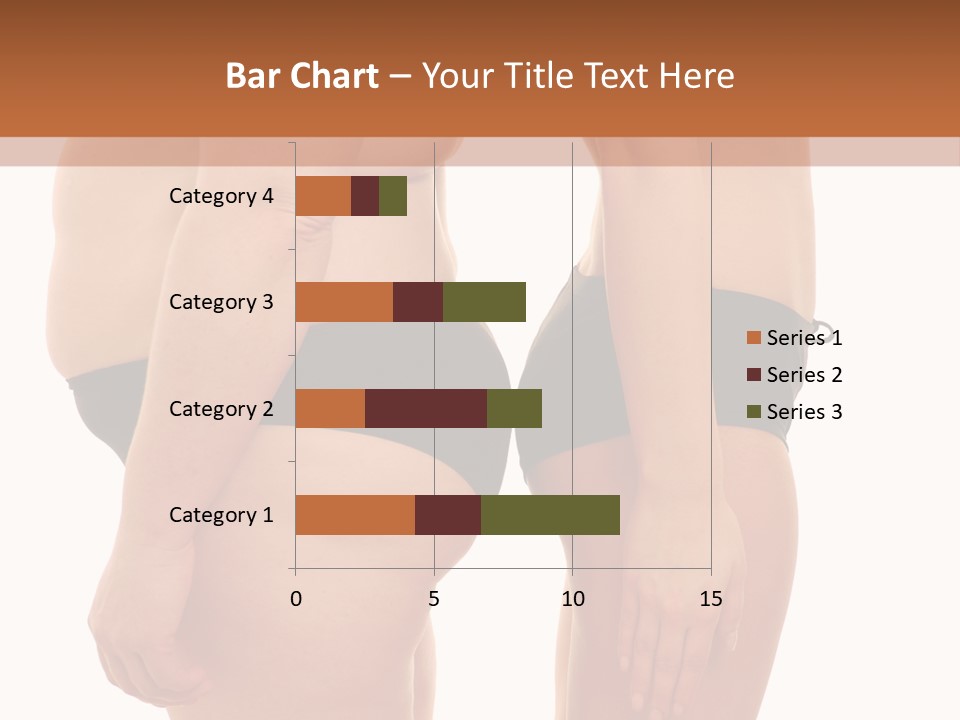 Bar Chart – Your Title Text Here

Category 4
Category 3
Category 2
Category 1

0
5
10
15

Series 1
Series 2
Series 3